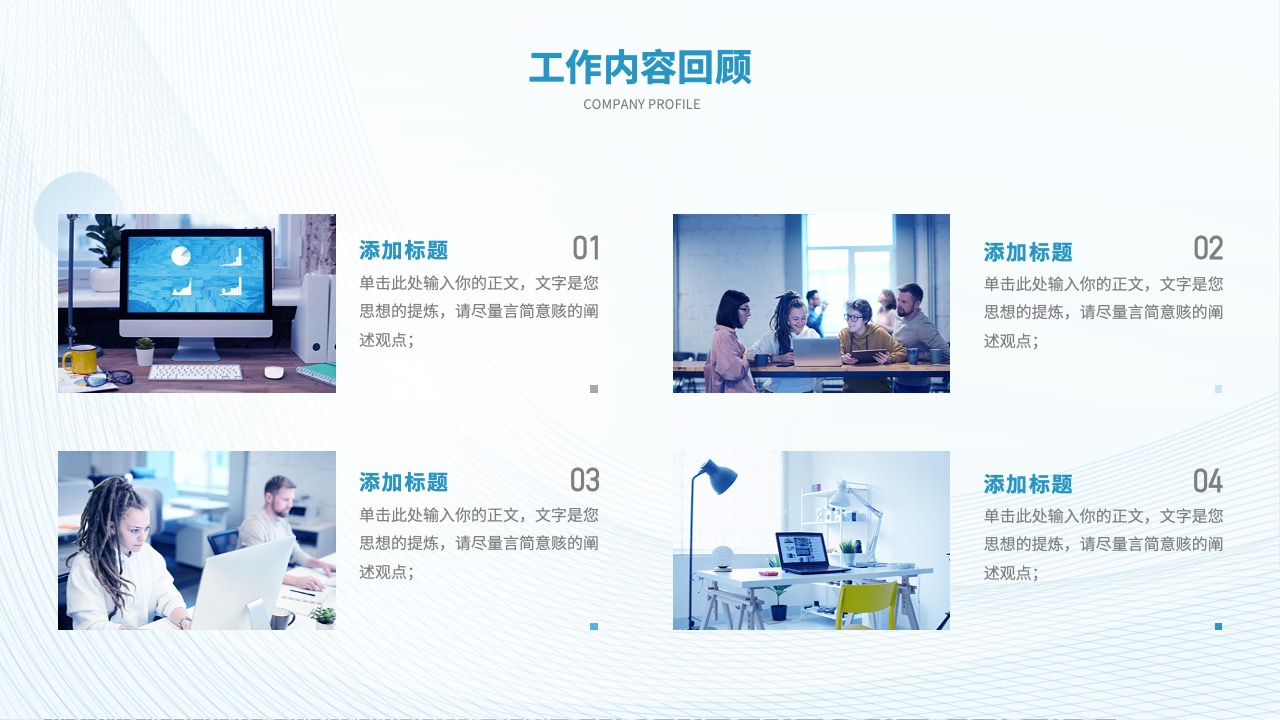 工作内容回顾
COMPANY PROFILE

添加标题
01
单击此处输入你的正文，文字是您思想的提炼，请尽量言简意赅的阐述观点；

添加标题
02
单击此处输入你的正文，文字是您思想的提炼，请尽量言简意赅的阐述观点；

添加标题
03
单击此处输入你的正文，文字是您思想的提炼，请尽量言简意赅的阐述观点；

添加标题
04
单击此处输入你的正文，文字是您思想的提炼，请尽量言简意赅的阐述观点；